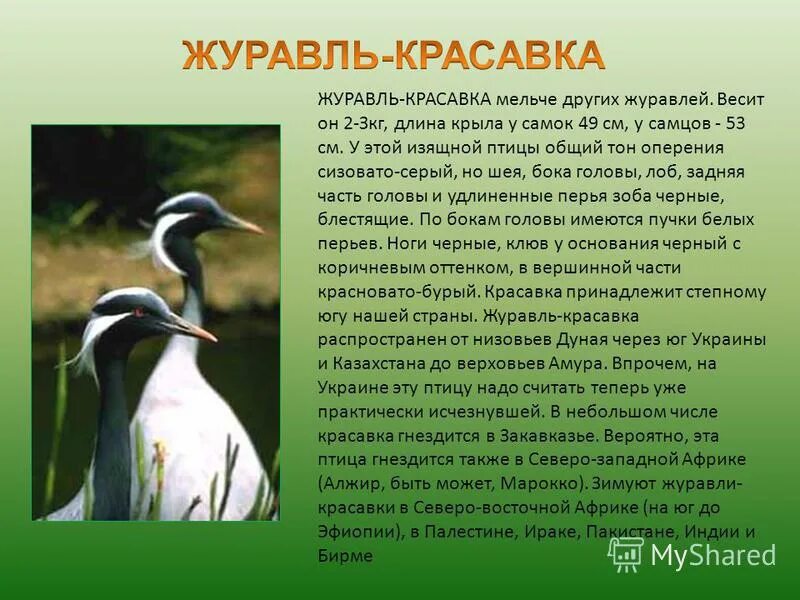 ЖУРАВЛЬ-КРАСАВКА

ЖУРАВЛЬ-КРАСАВКА мельче других журавлей. Весит он 2-3кг, длина крыла у самок 49 см, у самцов - 53 см. У этой изящной птицы общий тон оперения сизовато-серый, но шея, бока головы, лоб, задняя часть головы и удлиненные перья зоба черные, блестящие. По бокам головы имеются пучки белых перьев. Ноги черные, клюв у основания черный с коричневым оттенком, в вершинной части красновато-бурый. Красавка принадлежит степному югу нашей страны. Журавль-красавка распространен от низовьев Дуная через юг Украины и Казахстана до верховьев Амура. Впрочем, на Украине эту птицу надо считать теперь уже практически исчезнувшей. В небольшом числе красавка гнездится в Закавказье. Вероятно, эта птица гнездится также в Северо-западной Африке (Алжир, быть может, Марокко). Зимуют журавли-красавки в Северо-восточной Африке (на юг до Эфиопии), в Палестине, Ираке, Пакистане, Индии и Бирме

MyShared